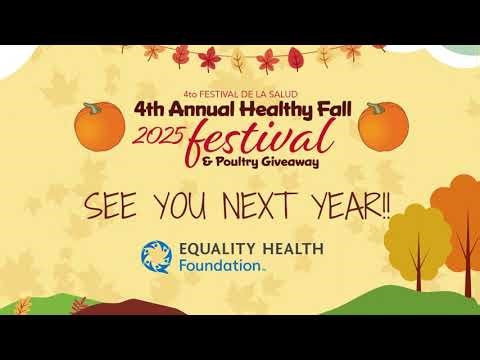 4to FESTIVAL DE LA SALUD
4th Annual Healthy Fall
2025 festival
& Poultry Giveaway

SEE YOU NEXT YEAR!!

EQUALITY HEALTH
Foundation